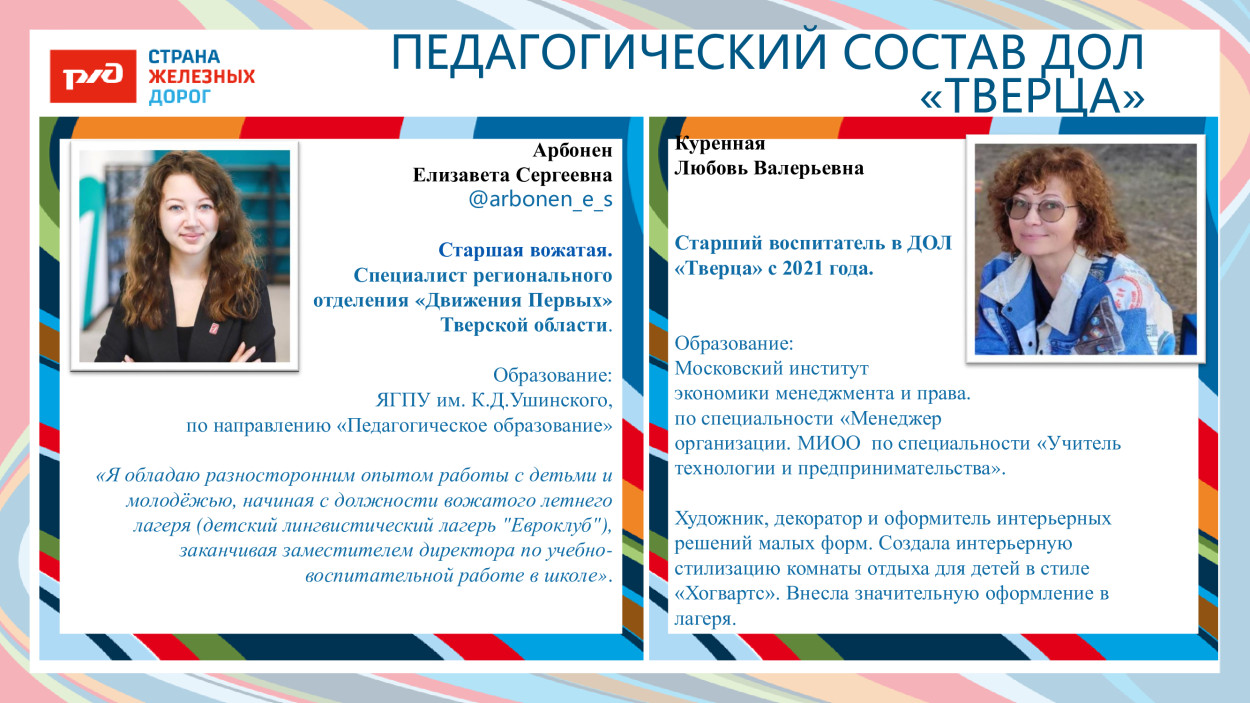 РЖД

СТРАНА ЖЕЛЕЗНЫХ ДОРОГ

ПЕДАГОГИЧЕСКИЙ СОСТАВ ДОЛ «ТВЕРЦА»

Арбонен Елизавета Сергеевна
@arbonen_e_s

Старшая вожатая. Специалист регионального отделения «Движения Первых» Тверской области.

Образование:
ЯГПУ им. К.Д.Ушинского,
по направлению «Педагогическое образование»

«Я обладаю разносторонним опытом работы с детьми и молодёжью, начиная с должности вожатого летнего лагеря (детский лингвистический лагерь "Евроклуб"), заканчивая заместителем директора по учебно-воспитательной работе в школе».

Куренная
Любовь Валерьевна

Старший воспитатель в ДОЛ «Тверца» с 2021 года.

Образование:
Московский институт
экономики менеджмента и права.
по специальности «Менеджер организации. МИОО по специальности «Учитель технологии и предпринимательства».

Художник, декоратор и оформитель интерьерных решений малых форм. Создала интерьерную стилизацию комнаты отдыха для детей в стиле «Хогвартс». Внесла значительную оформление в лагеря.